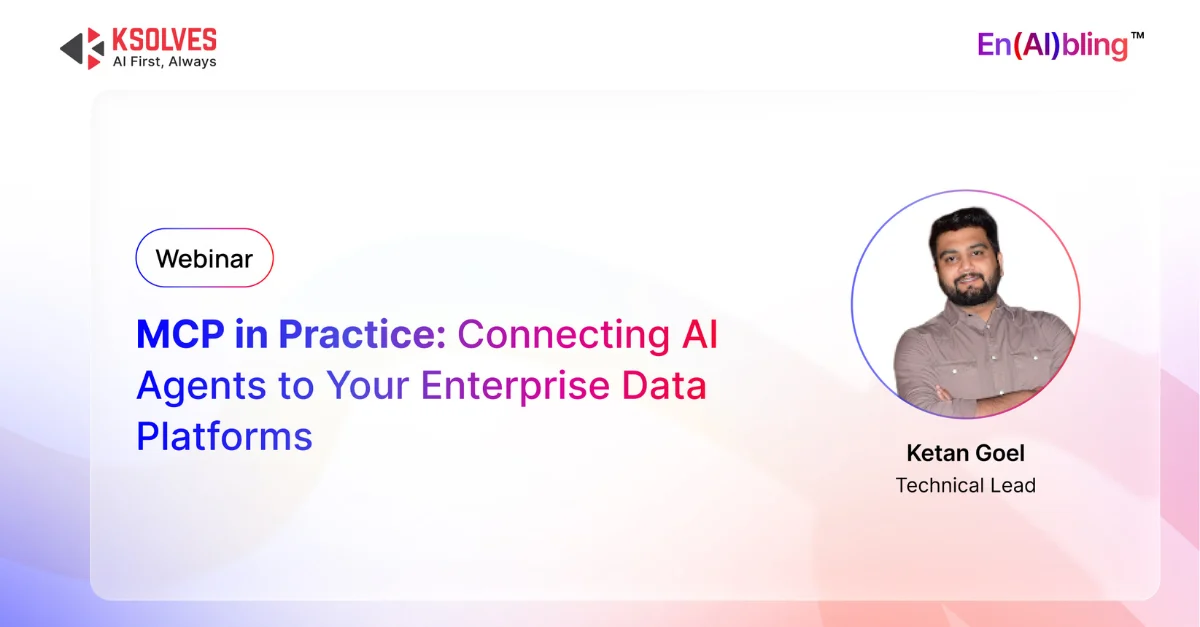 KSOLVES
AI First, Always

En(AI)bling™

Webinar

MCP in Practice: Connecting AI Agents to Your Enterprise Data Platforms

Ketan Goel
Technical Lead